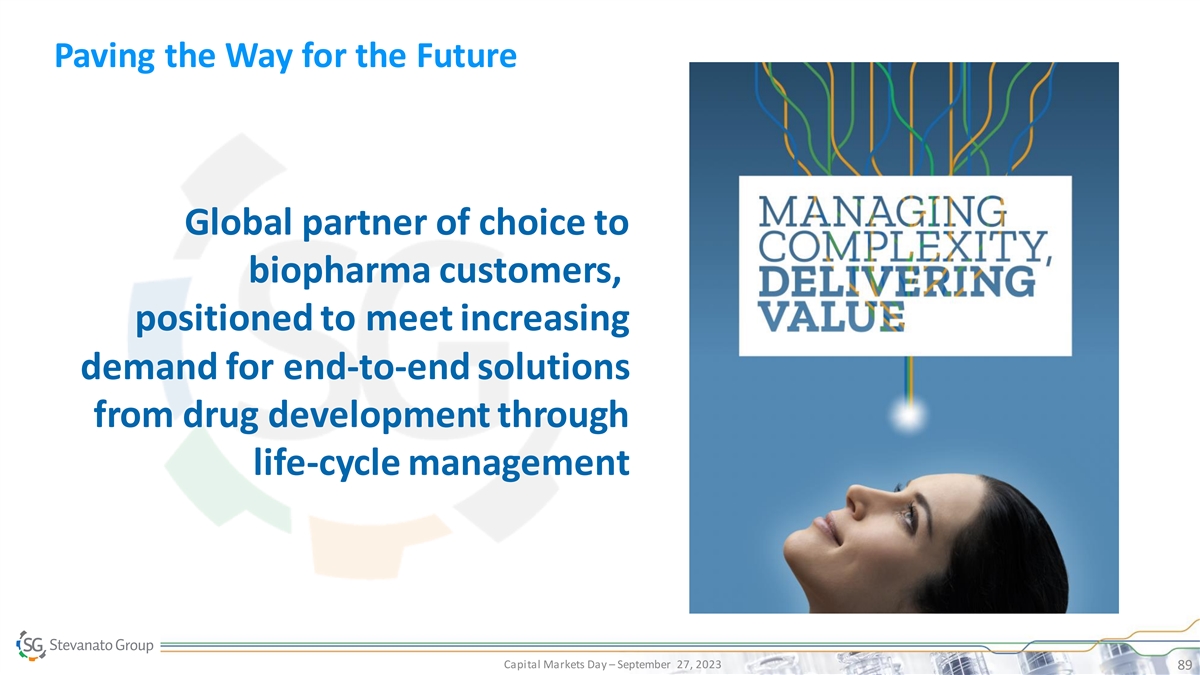 Paving the Way for the Future

Global partner of choice to biopharma customers, positioned to meet increasing demand for end-to-end solutions from drug development through life-cycle management

MANAGING COMPLEXITY, DELIVERING VALUE

SG Stevanato Group

Capital Markets Day – September 27, 2023

89